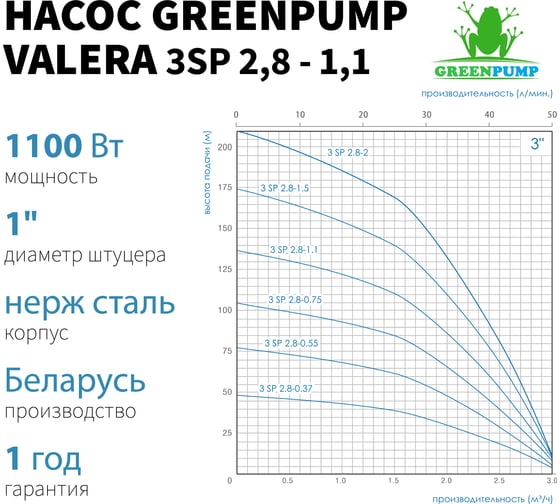 НАСОС GREENPUMP VALERA 3SP 2,8 - 1,1

GREENPUMP

1100 Вт
мощность

1"
диаметр штуцера

нерж сталь
корпус

Беларусь
производство

1 год
гарантия

производительность (л/мин.)

0 10 20 30 40 50

высота подачи (м)

200
175
150
125
100
75
50
25

3"

3 SP 2.8-2
3 SP 2.8-1.5
3 SP 2.8-1.1
3 SP 2.8-0.75
3 SP 2.8-0.55
3 SP 2.8-0.37

0 0.5 1.0 1.5 2.0 2.5 3.0

производительность (м³/ч)